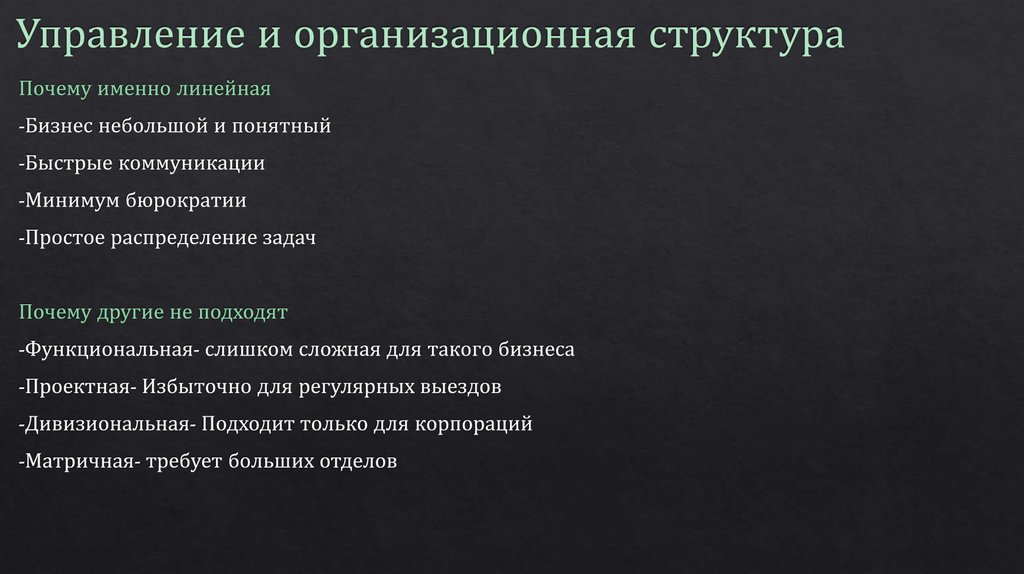 Управление и организационная структура

Почему именно линейная

-Бизнес небольшой и понятный

-Быстрые коммуникации

-Минимум бюрократии

-Простое распределение задач

Почему другие не подходят

-Функциональная- слишком сложная для такого бизнеса

-Проектная- Избыточно для регулярных выездов

-Дивизиональная- Подходит только для корпораций

-Матричная- требует больших отделов